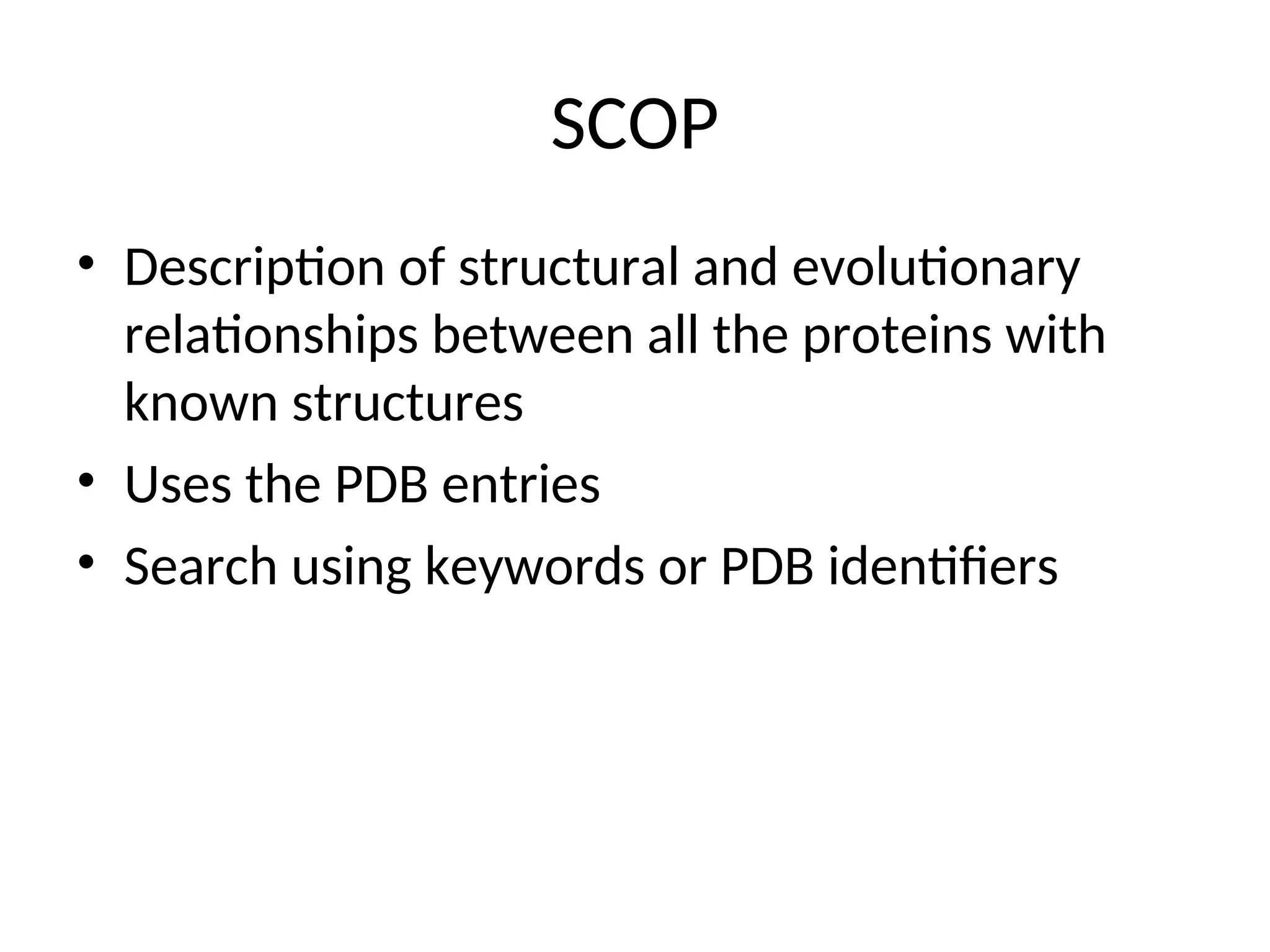 SCOP

• Description of structural and evolutionary relationships between all the proteins with known structures
• Uses the PDB entries
• Search using keywords or PDB identifiers